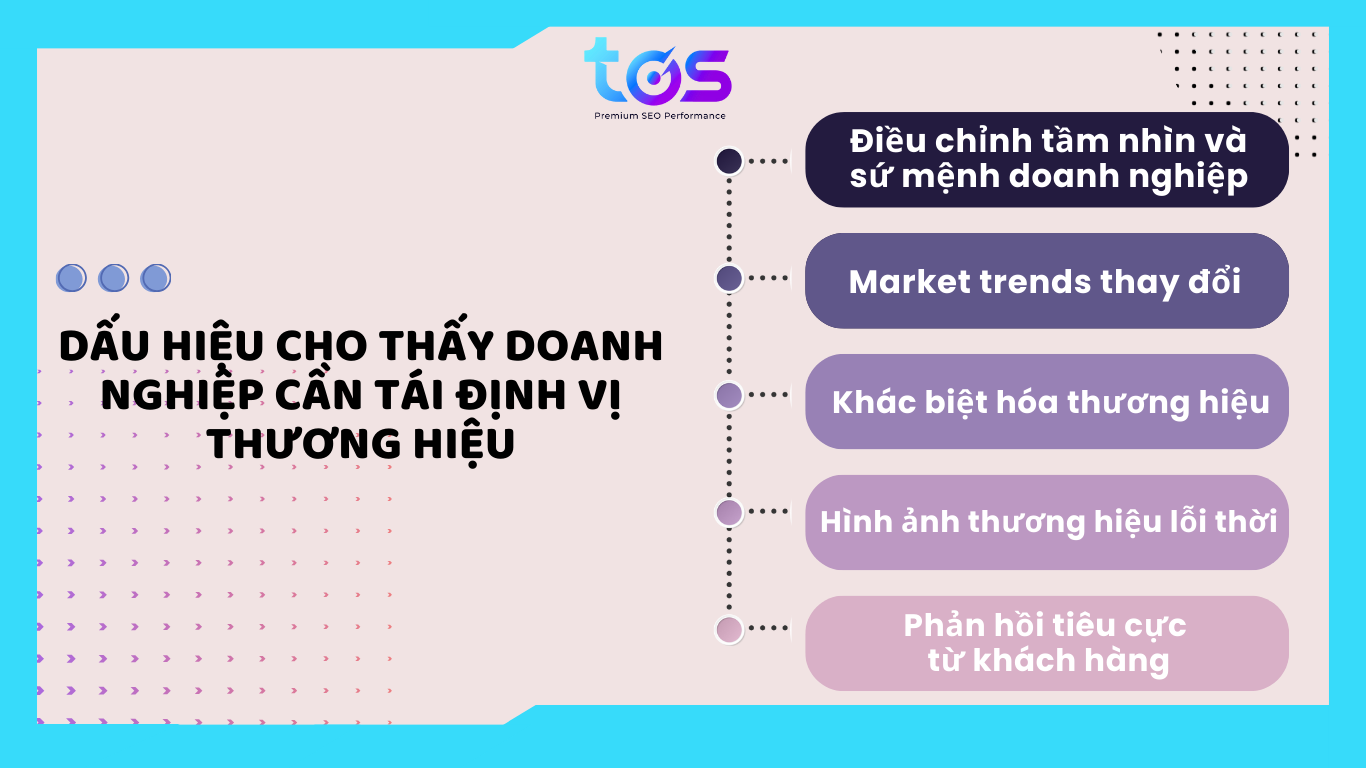 tos
Premium SEO Performance

DẤU HIỆU CHO THẤY DOANH NGHIỆP CẦN TÁI ĐỊNH VỊ THƯƠNG HIỆU

Điều chỉnh tầm nhìn và sứ mệnh doanh nghiệp

Market trends thay đổi

Khác biệt hóa thương hiệu

Hình ảnh thương hiệu lỗi thời

Phản hồi tiêu cực từ khách hàng